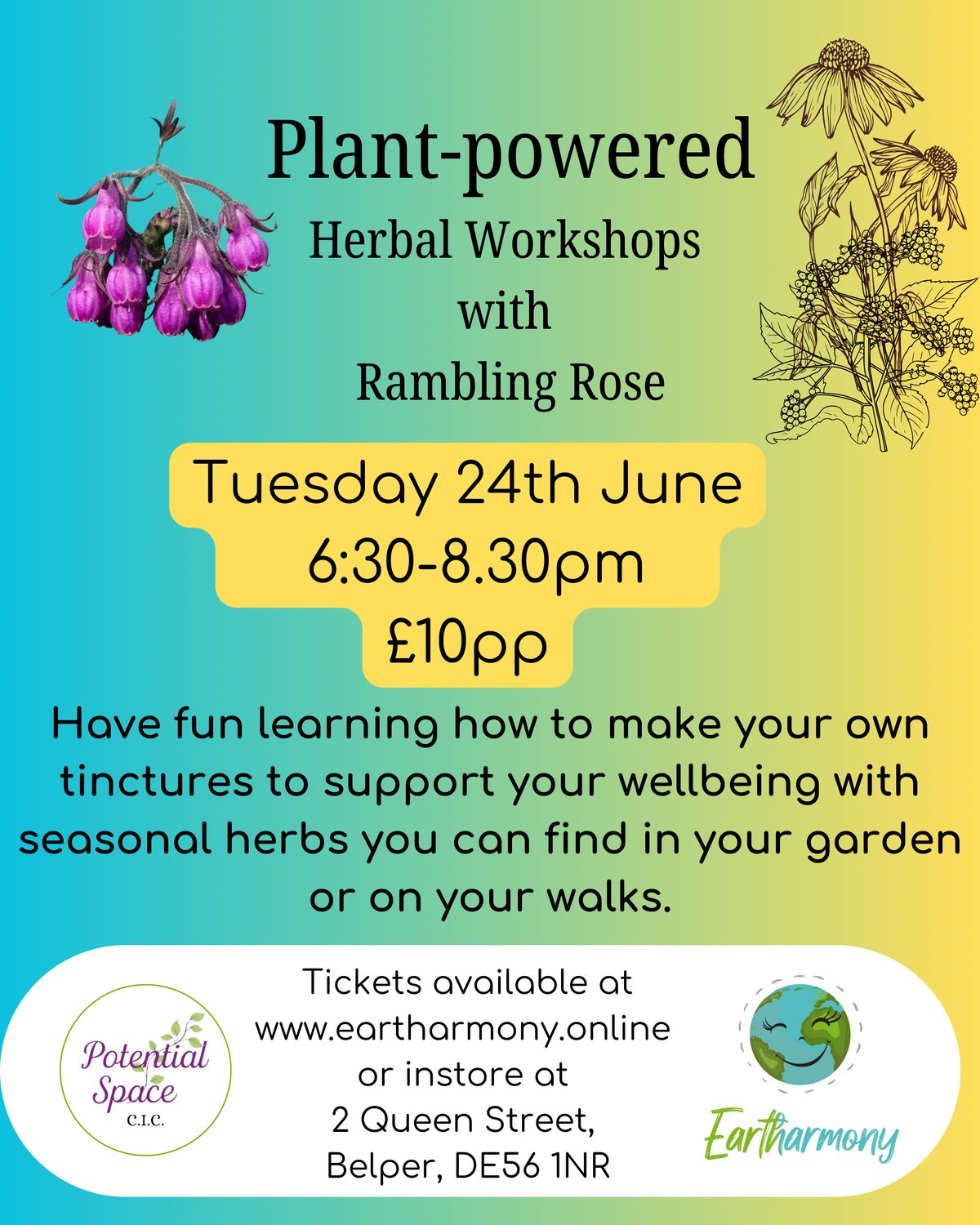 Plant-powered
Herbal Workshops
with
Rambling Rose

Tuesday 24th June
6:30-8.30pm
£10pp

Have fun learning how to make your own tinctures to support your wellbeing with seasonal herbs you can find in your garden or on your walks.

Potential Space
C.I.C.

Tickets available at
www.eartharmony.online
or instore at
2 Queen Street,
Belper, DE56 1NR

Eartharmony